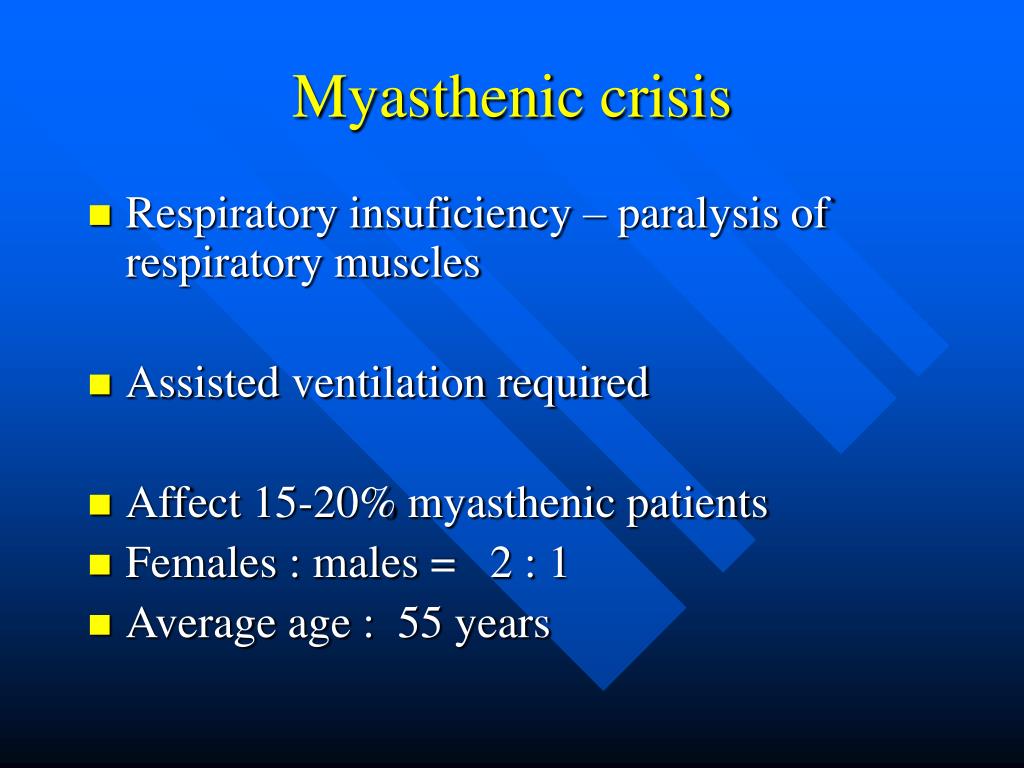 Myasthenic crisis

- Respiratory insuficiency – paralysis of respiratory muscles

- Assisted ventilation required

- Affect 15-20% myasthenic patients
- Females : males = 2 : 1
- Average age : 55 years